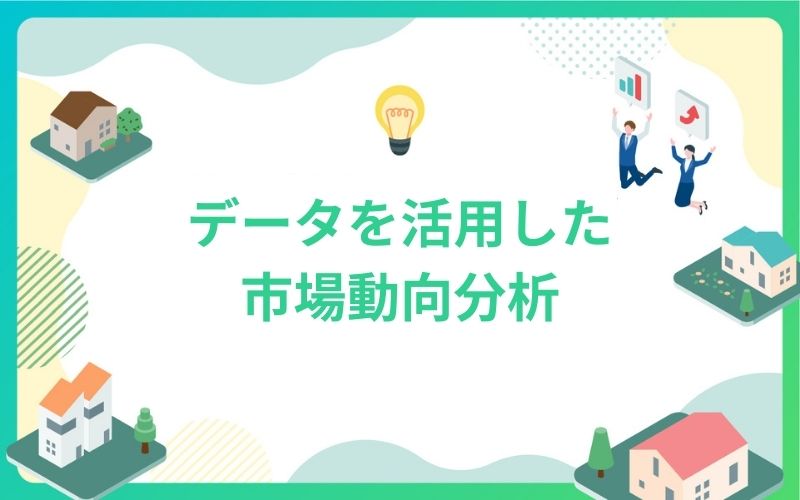 データを活用した
市場動向分析